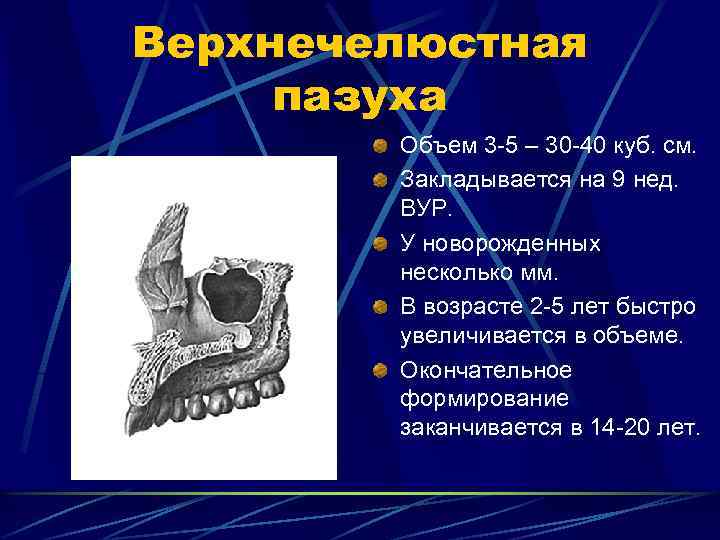 Верхнечелюстная пазуха

Объем 3-5 – 30-40 куб. см.

Закладывается на 9 нед. ВУР.

У новорожденных несколько мм.

В возрасте 2-5 лет быстро увеличивается в объеме.

Окончательное формирование заканчивается в 14-20 лет.